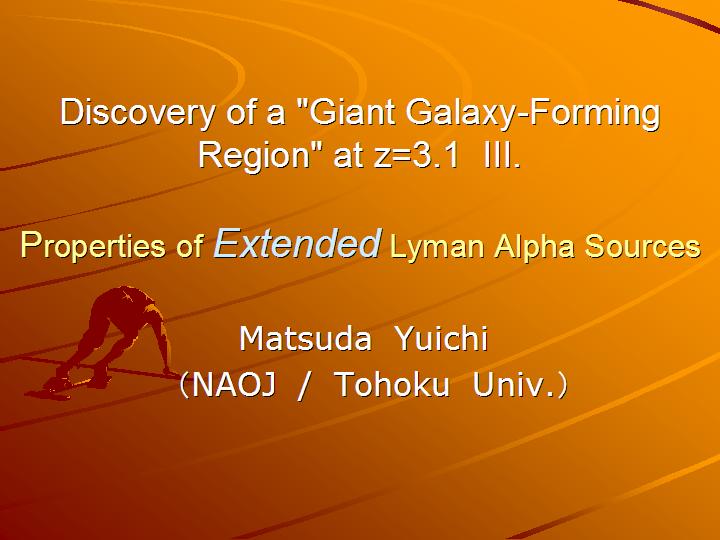 Discovery of a "Giant Galaxy-Forming Region" at z=3.1 III.

Properties of Extended Lyman Alpha Sources

Matsuda Yuichi
(NAOJ / Tohoku Univ.)